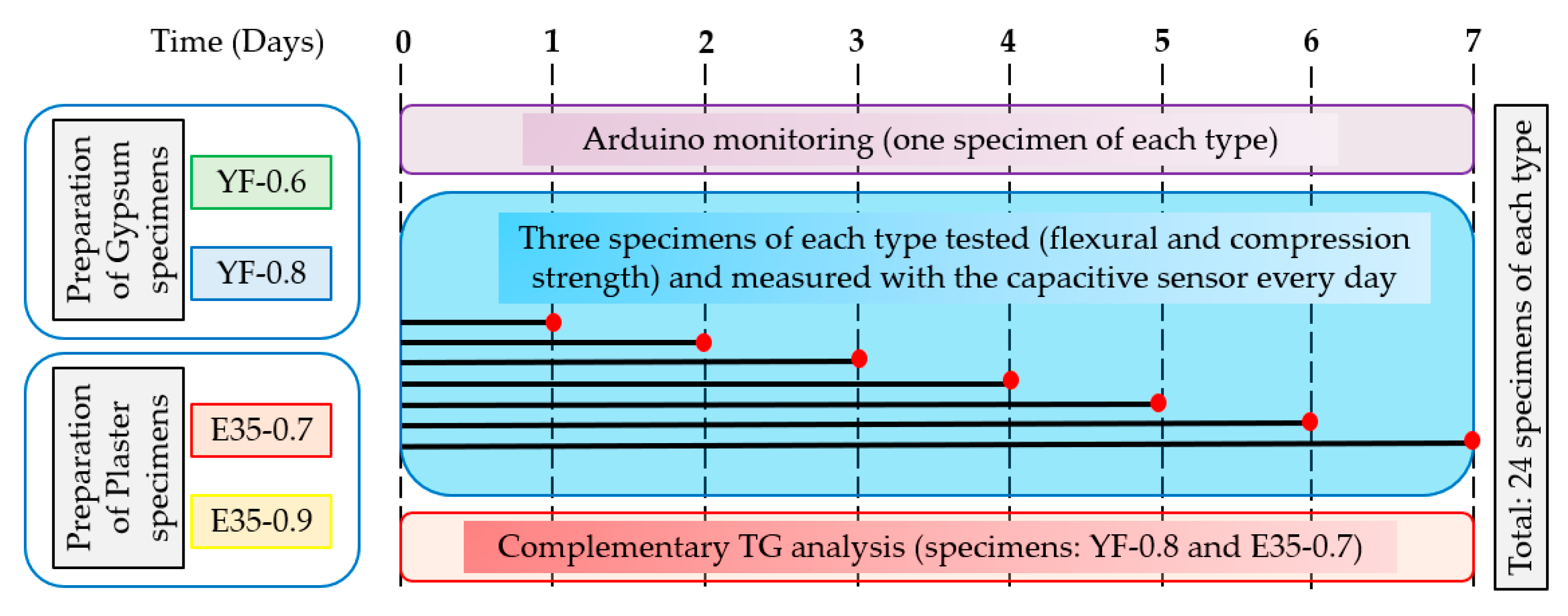 Time (Days) 0 1 2 3 4 5 6 7

Preparation of Gypsum specimens

YF-0.6

YF-0.8

Preparation of Plaster specimens

E35-0.7

E35-0.9

Arduino monitoring (one specimen of each type)

Three specimens of each type tested (flexural and compression strength) and measured with the capacitive sensor every day

Complementary TG analysis (specimens: YF-0.8 and E35-0.7)

Total: 24 specimens of each type